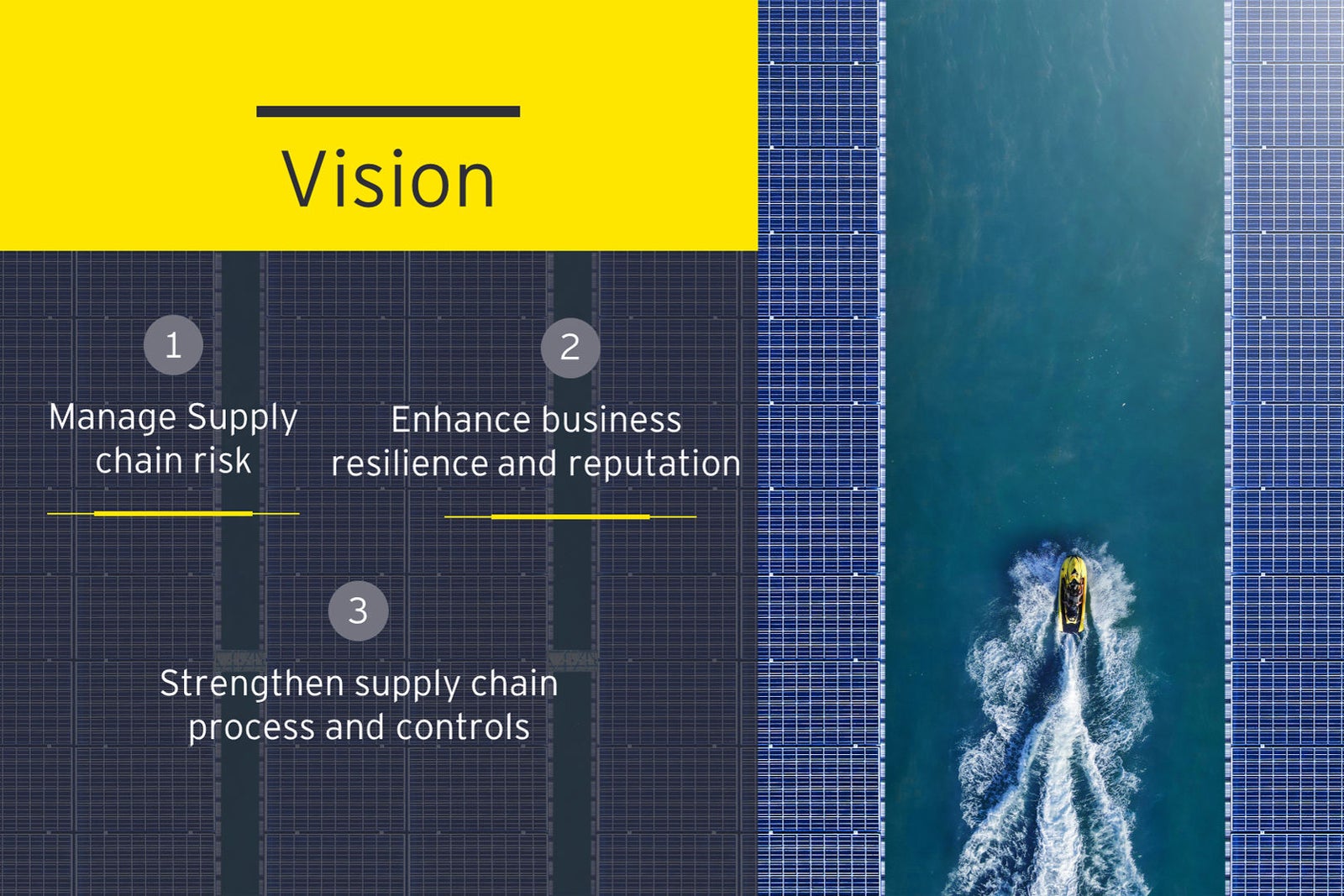 Vision

1

Manage Supply chain risk

2

Enhance business resilience and reputation

3

Strengthen supply chain process and controls